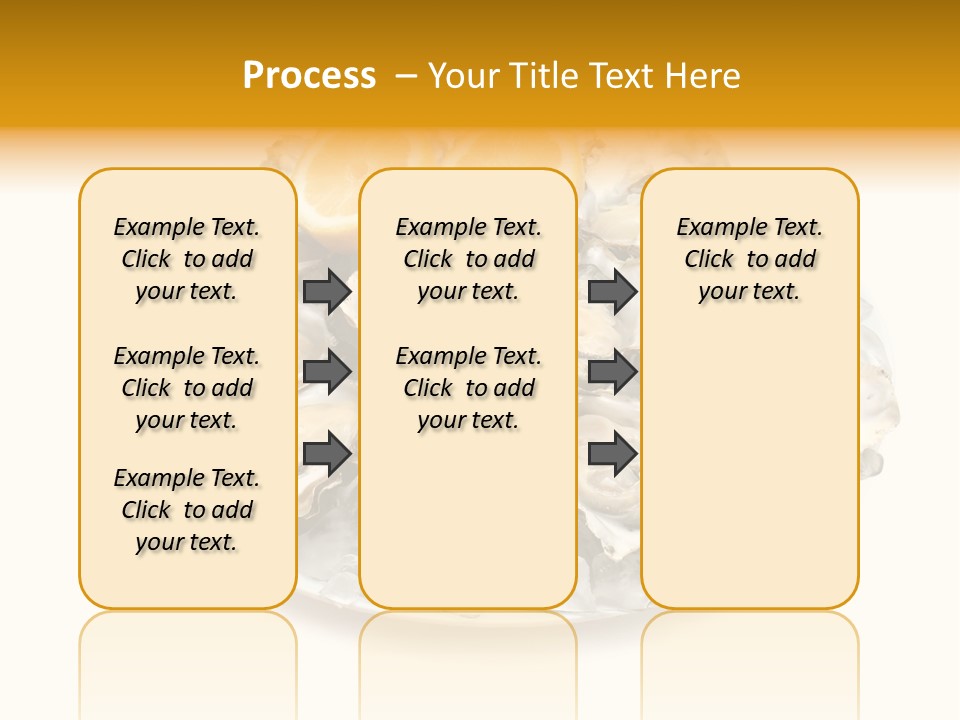 Process – Your Title Text Here

Example Text. Click to add your text.

Example Text. Click to add your text.

Example Text. Click to add your text.

Example Text. Click to add your text.

Example Text. Click to add your text.

Example Text. Click to add your text.